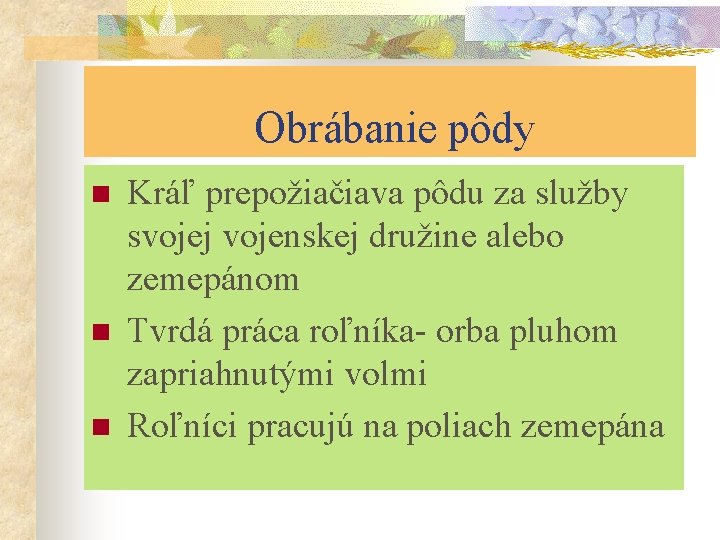 Obrábanie pôdy

Kráľ prepožiačiava pôdu za služby svojej vojenskej družine alebo zemepánom

Tvrdá práca roľníka- orba pluhom zapriahnutými volmi

Roľníci pracujú na poliach zemepána